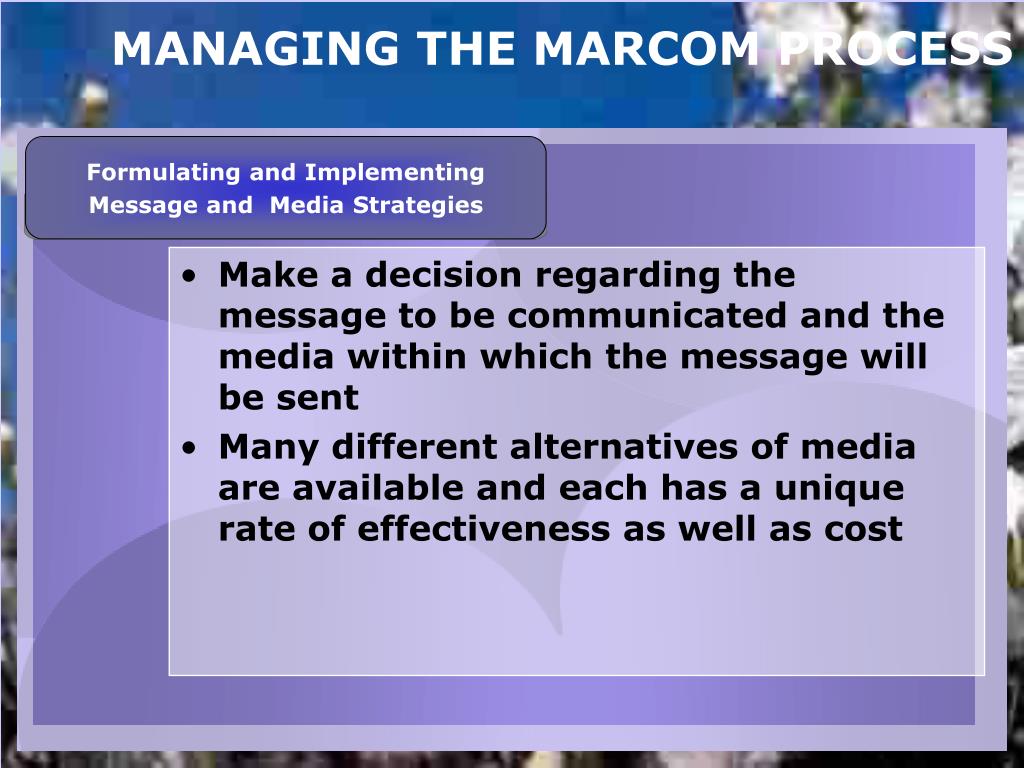 MANAGING THE MARCOM PROCESS

Formulating and Implementing Message and Media Strategies

• Make a decision regarding the message to be communicated and the media within which the message will be sent
• Many different alternatives of media are available and each has a unique rate of effectiveness as well as cost